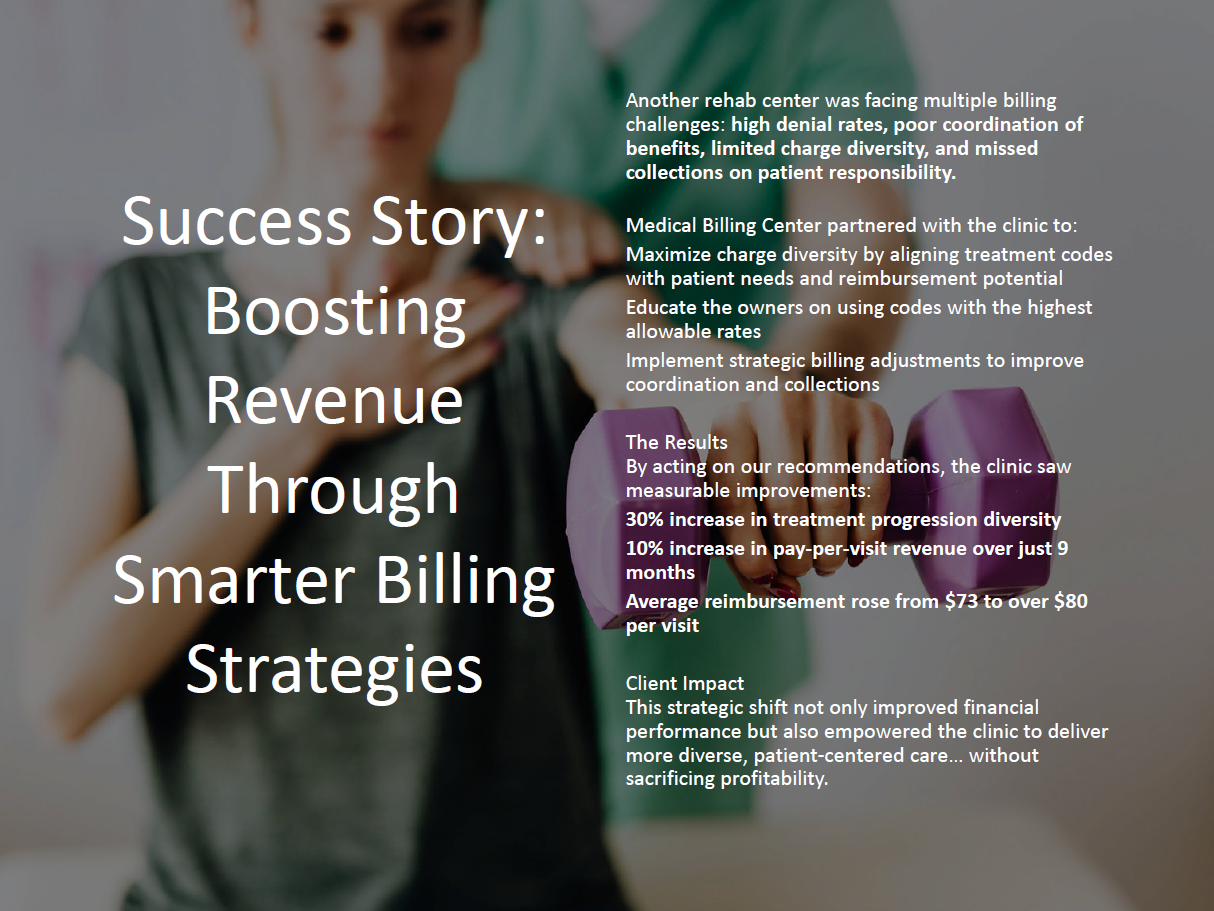 Success Story: Boosting Revenue Through Smarter Billing Strategies

Another rehab center was facing multiple billing challenges: high denial rates, poor coordination of benefits, limited charge diversity, and missed collections on patient responsibility.

Medical Billing Center partnered with the clinic to:

Maximize charge diversity by aligning treatment codes with patient needs and reimbursement potential

Educate the owners on using codes with the highest allowable rates

Implement strategic billing adjustments to improve coordination and collections

The Results
By acting on our recommendations, the clinic saw measurable improvements:

30% increase in treatment progression diversity

10% increase in pay-per-visit revenue over just 9 months

Average reimbursement rose from $73 to over $80 per visit

Client Impact
This strategic shift not only improved financial performance but also empowered the clinic to deliver more diverse, patient-centered care... without sacrificing profitability.